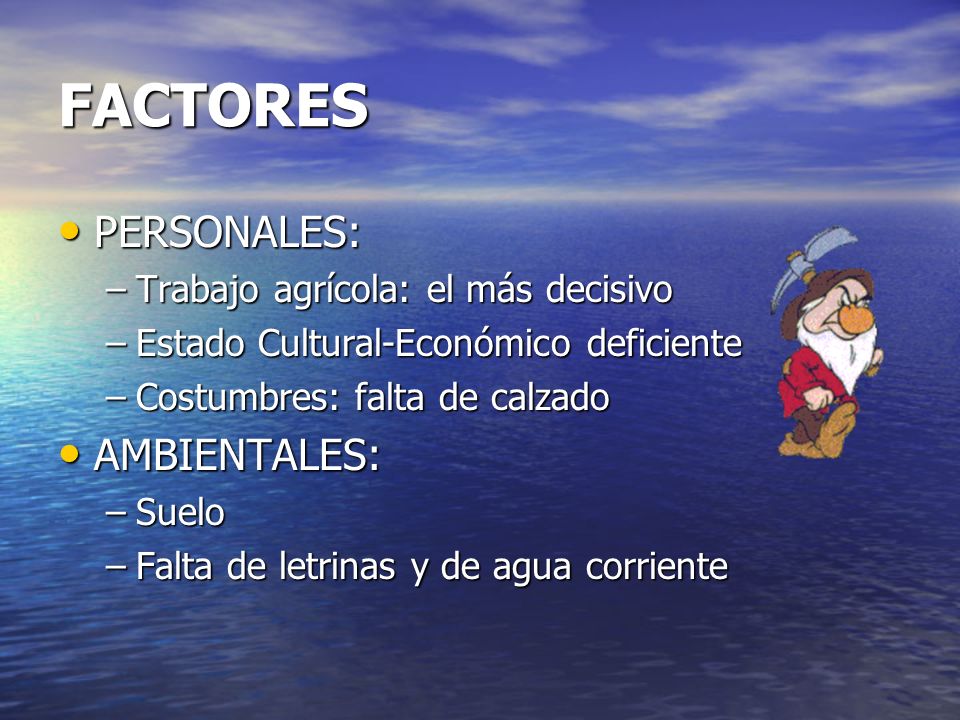 FACTORES

• PERSONALES:
– Trabajo agrícola: el más decisivo
– Estado Cultural-Económico deficiente
– Costumbres: falta de calzado
• AMBIENTALES:
– Suelo
– Falta de letrinas y de agua corriente